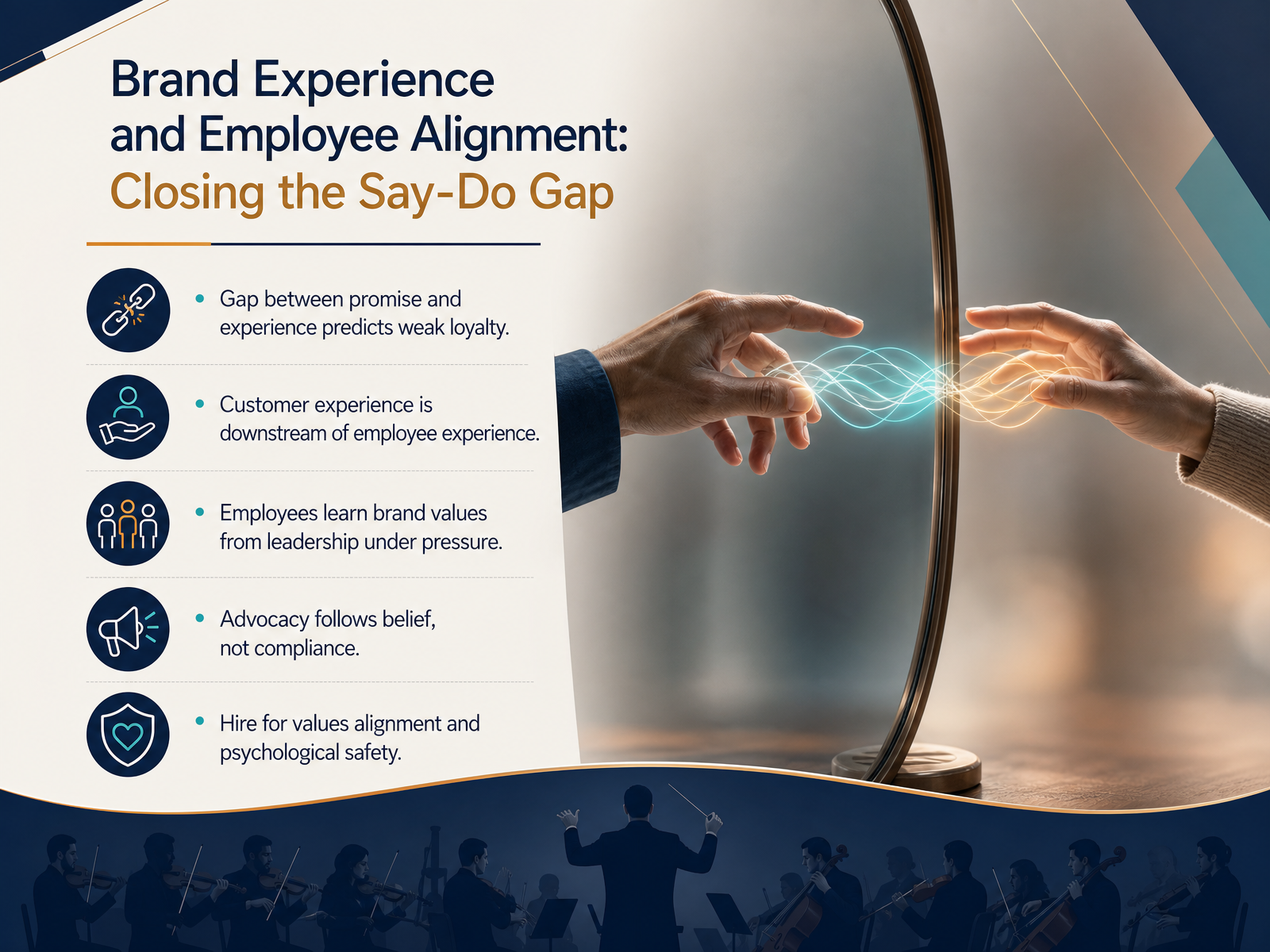 Brand Experience and Employee Alignment: Closing the Say-Do Gap

• Gap between promise and experience predicts weak loyalty.

• Customer experience is downstream of employee experience.

• Employees learn brand values from leadership under pressure.

• Advocacy follows belief, not compliance.

• Hire for values alignment and psychological safety.